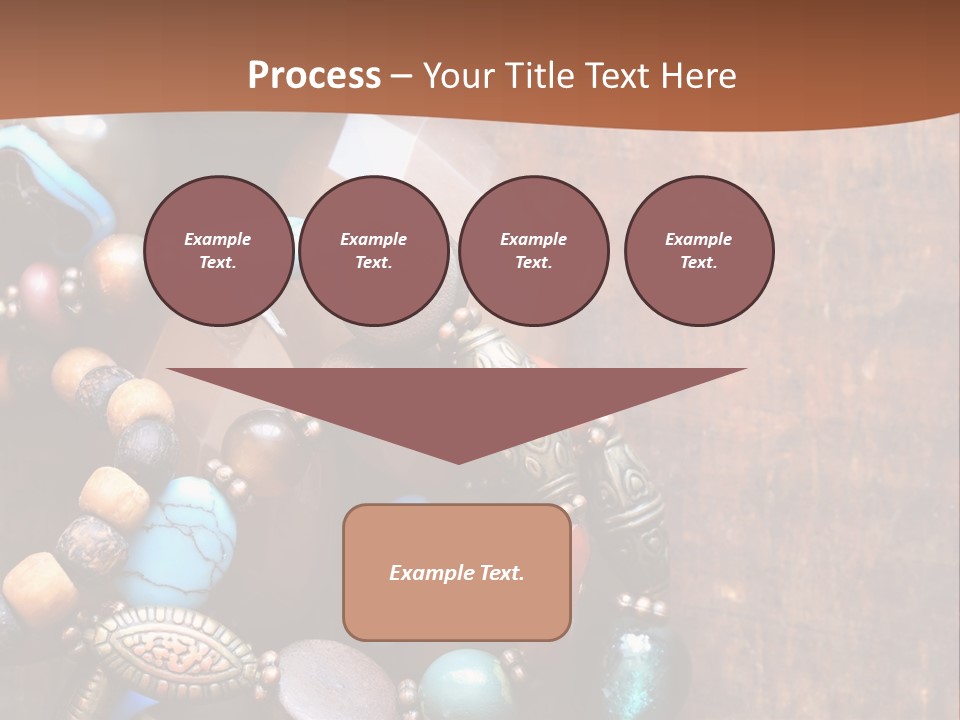 Process – Your Title Text Here

Example Text.

Example Text.

Example Text.

Example Text.

Example Text.